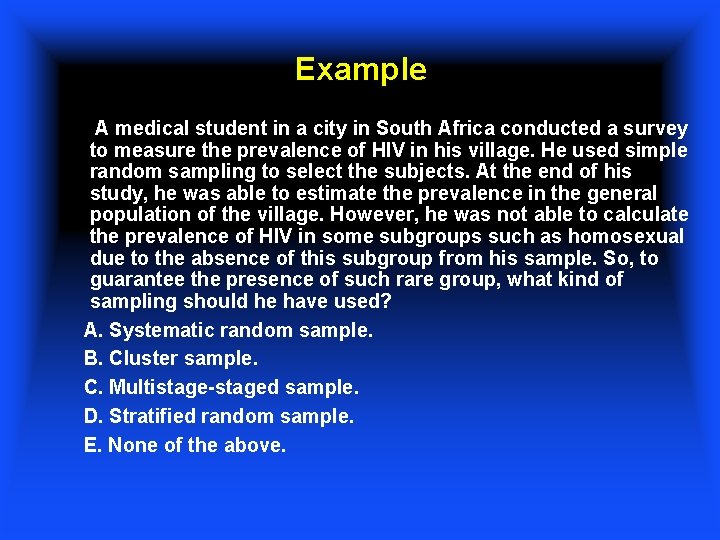 Example

A medical student in a city in South Africa conducted a survey to measure the prevalence of HIV in his village. He used simple random sampling to select the subjects. At the end of his study, he was able to estimate the prevalence in the general population of the village. However, he was not able to calculate the prevalence of HIV in some subgroups such as homosexual due to the absence of this subgroup from his sample. So, to guarantee the presence of such rare group, what kind of sampling should he have used?

A. Systematic random sample.

B. Cluster sample.

C. Multistage-staged sample.

D. Stratified random sample.

E. None of the above.